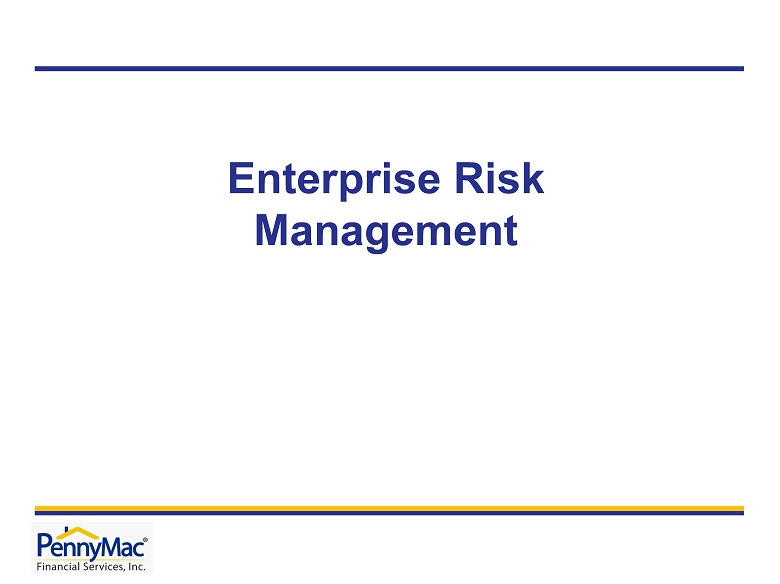 Enterprise Risk Management

PennyMac®
Financial Services, Inc.